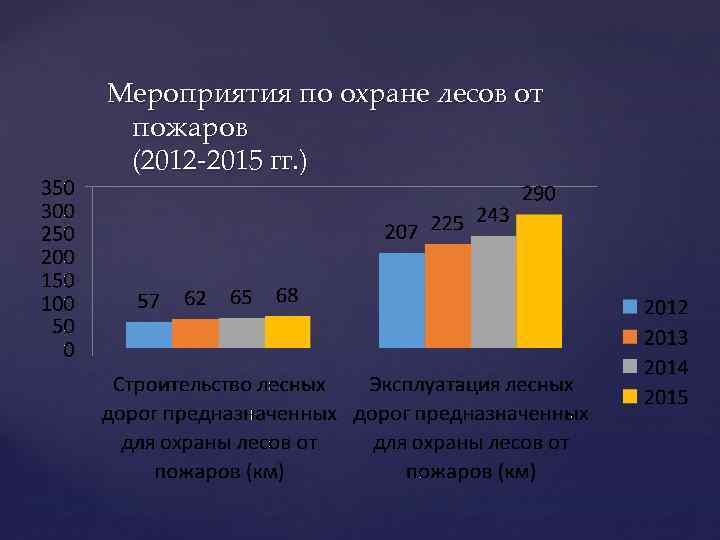 Мероприятия по охране лесов от пожаров
(2012-2015 гг.)

350
300
250
200
150
100
50
0

57 62 65 68

207 225 243 290

Строительство лесных дорог предназначенных для охраны лесов от пожаров (км)

Эксплуатация лесных дорог предназначенных для охраны лесов от пожаров (км)

2012
2013
2014
2015